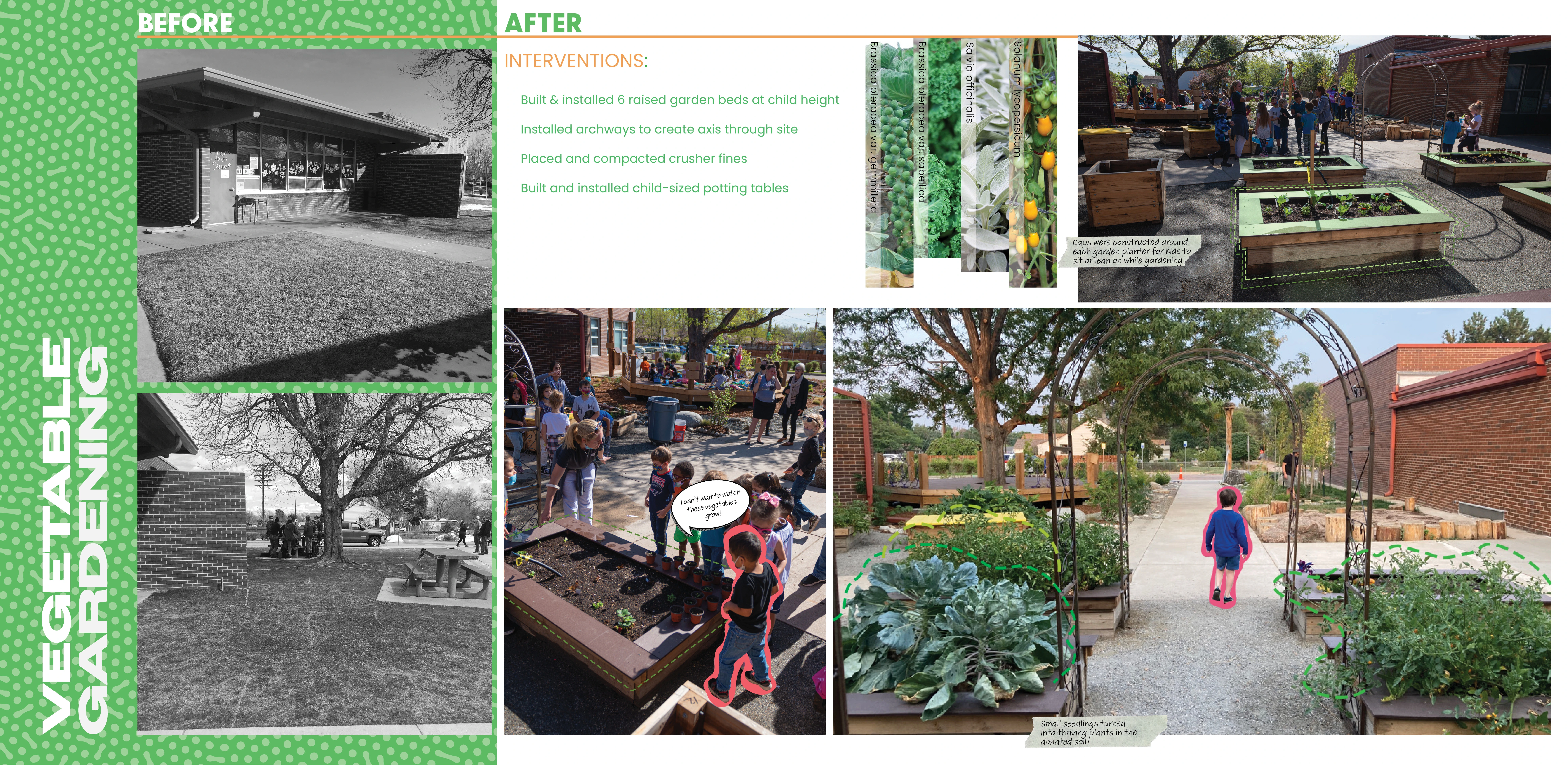 VEGETABLE GARDENING

BEFORE

AFTER

INTERVENTIONS:

Built & installed 6 raised garden beds at child height

Installed archways to create axis through site

Placed and compacted crusher fines

Built and installed child-sized potting tables

Brassica oleracea var. gemmifera

Brassica oleracea var. sabellica

Salvia officinalis

Solanum lycopersicum

Caps were constructed around each garden planter for kids to sit or lean on while gardening

I can't wait to watch these vegetables grow!

Small seedlings turned into thriving plants in the donated soil!